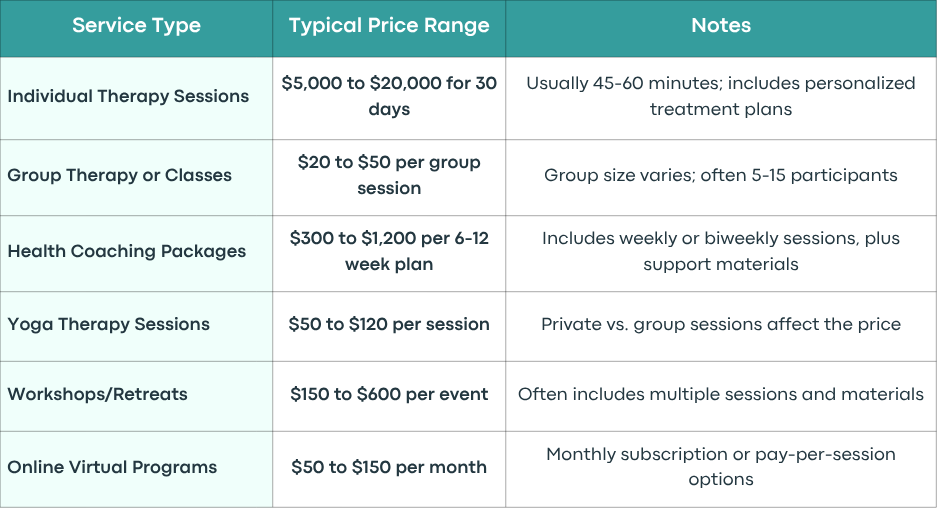 | Service Type | Typical Price Range | Notes |
|---|---|---|
| Individual Therapy Sessions | \$5,000 to \$20,000 for 30 days | Usually 45-60 minutes; includes personalized treatment plans |
| Group Therapy or Classes | \$20 to \$50 per group session | Group size varies; often 5-15 participants |
| Health Coaching Packages | \$300 to \$1,200 per 6-12 week plan | Includes weekly or biweekly sessions, plus support materials |
| Yoga Therapy Sessions | \$50 to \$120 per session | Private vs. group sessions affect the price |
| Workshops/Retreats | \$150 to \$600 per event | Often includes multiple sessions and materials |
| Online Virtual Programs | \$50 to \$150 per month | Monthly subscription or pay-per-session options |